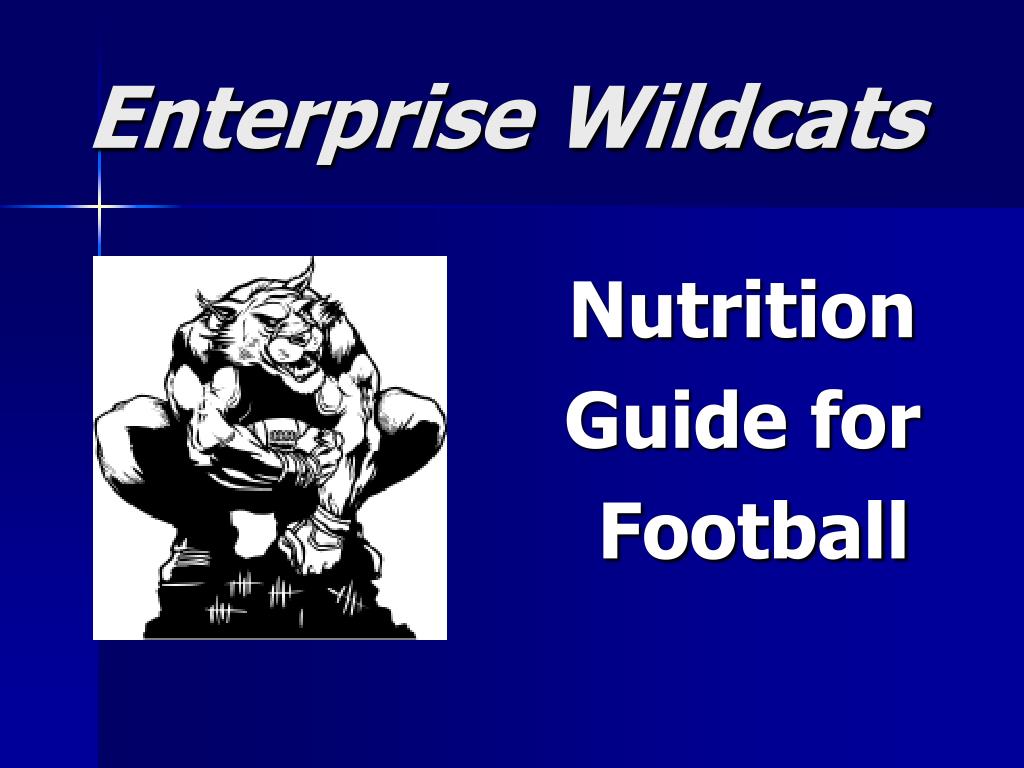 Enterprise Wildcats

Nutrition Guide for Football